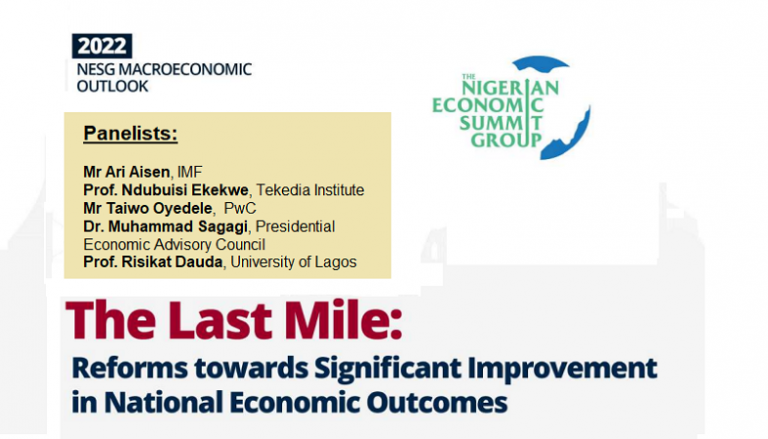 2022
NESG MACROECONOMIC OUTLOOK

THE NIGERIAN ECONOMIC SUMMIT GROUP

Panelists:

Mr Ari Aisen, IMF
Prof. Ndubuisi Ekekwe, Tekedia Institute
Mr Taiwo Oyedele, PwC
Dr. Muhammad Sagagi, Presidential Economic Advisory Council
Prof. Risikat Dauda, University of Lagos

The Last Mile:
Reforms towards Significant Improvement in National Economic Outcomes